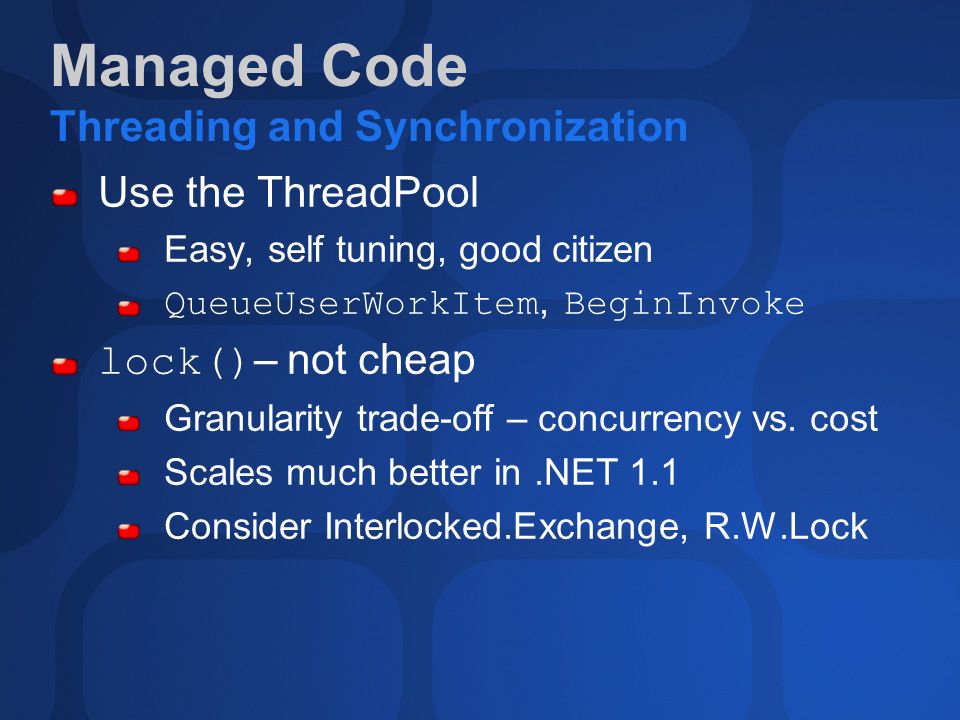 Managed Code
Threading and Synchronization

Use the ThreadPool

Easy, self tuning, good citizen

QueueUserWorkItem, BeginInvoke

lock() – not cheap

Granularity trade-off – concurrency vs. cost

Scales much better in .NET 1.1

Consider Interlocked.Exchange, R.W.Lock